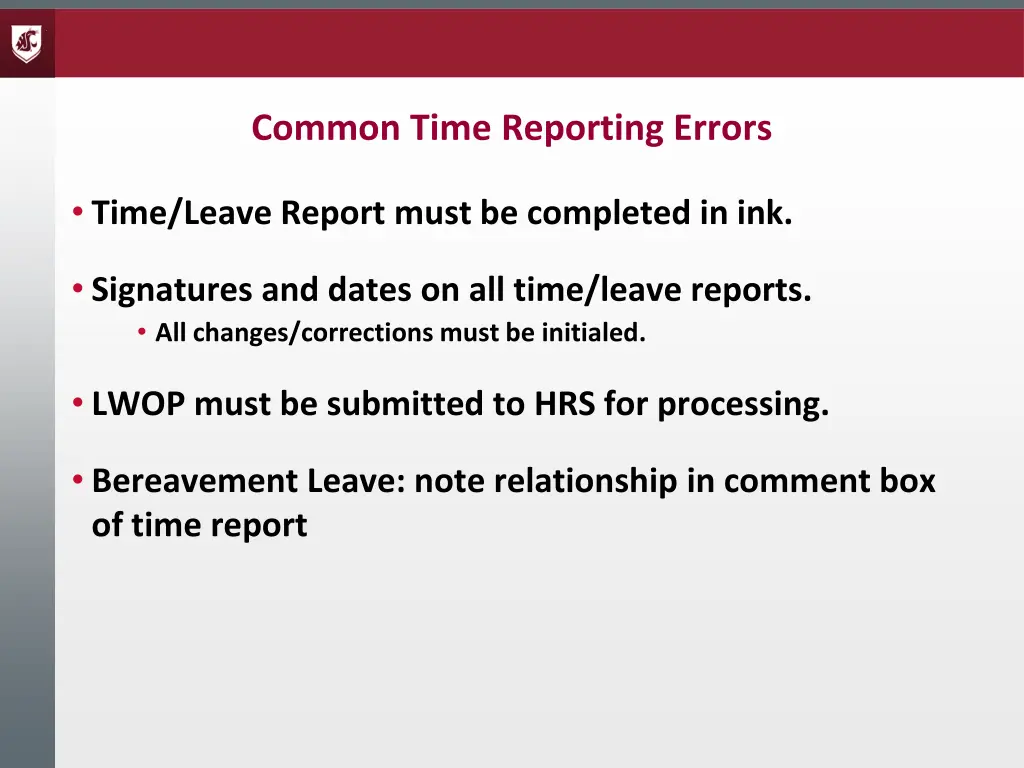 Common Time Reporting Errors

• Time/Leave Report must be completed in ink.

• Signatures and dates on all time/leave reports.
• All changes/corrections must be initialed.

• LWOP must be submitted to HRS for processing.

• Bereavement Leave: note relationship in comment box of time report